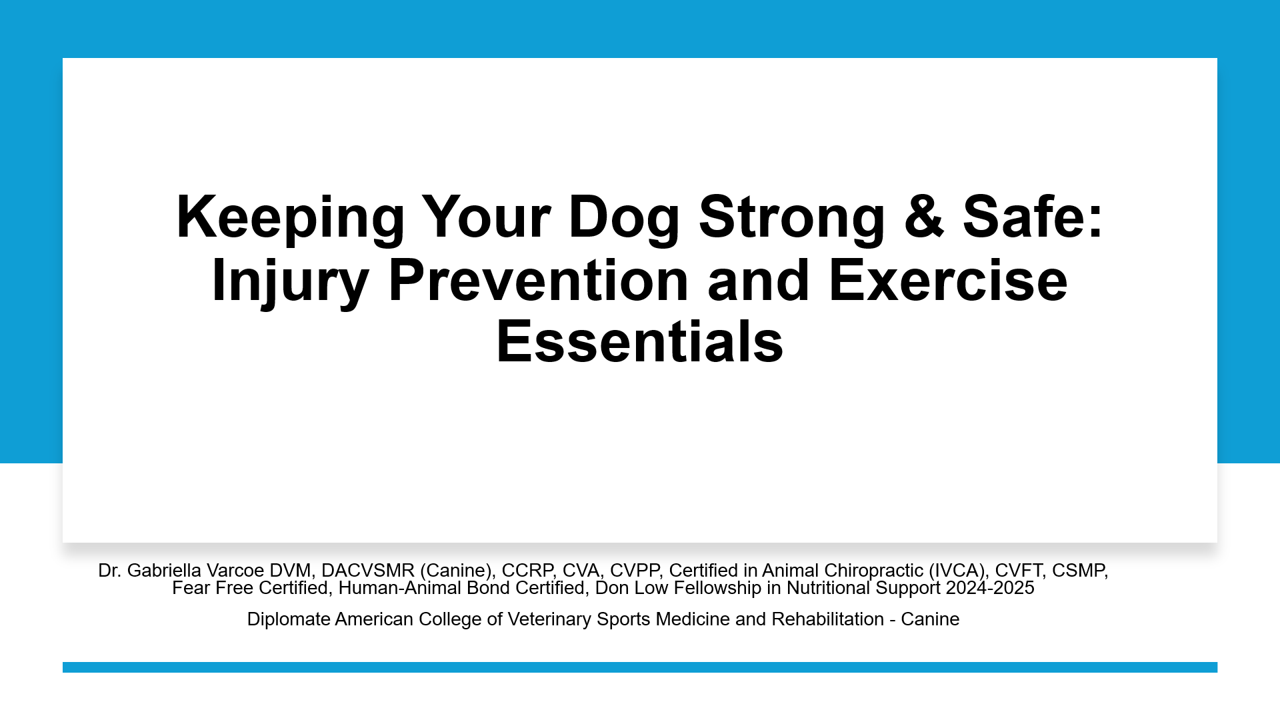 Keeping Your Dog Strong & Safe: Injury Prevention and Exercise Essentials

Dr. Gabriella Varcoe DVM, DACVSMR (Canine), CCRP, CVA, CVPP, Certified in Animal Chiropractic (IVCA), CVFT, CSMP, Fear Free Certified, Human-Animal Bond Certified, Don Low Fellowship in Nutritional Support 2024-2025

Diplomate American College of Veterinary Sports Medicine and Rehabilitation - Canine